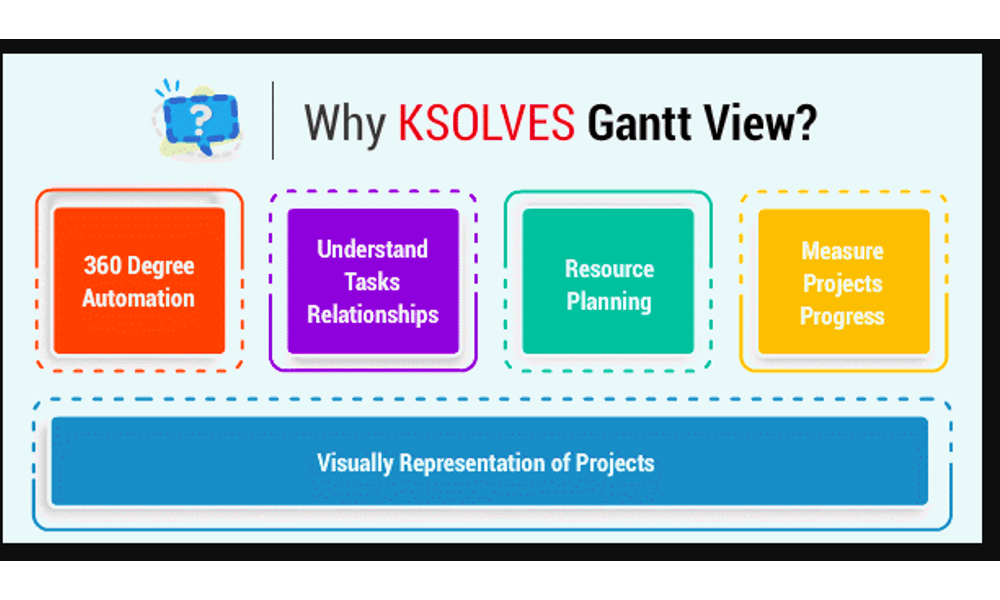 ?

Why KSOLVES Gantt View?

360 Degree Automation

Understand Tasks Relationships

Resource Planning

Measure Projects Progress

Visually Representation of Projects